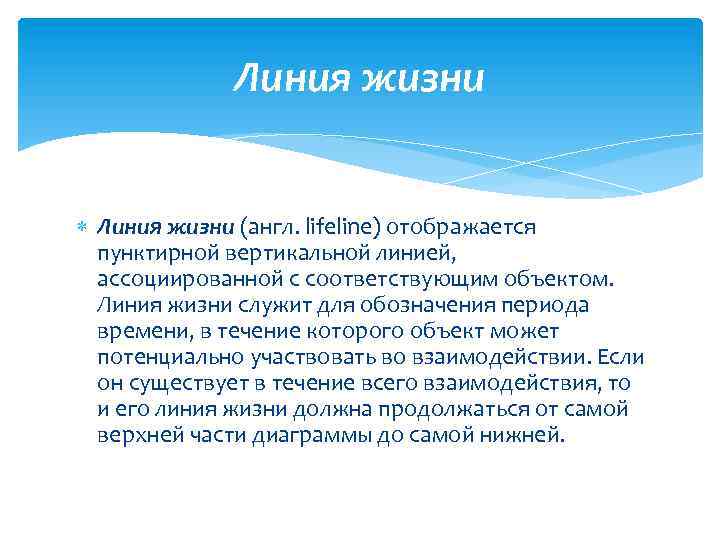 Линия жизни

Линия жизни (англ. lifeline) отображается пунктирной вертикальной линией, ассоциированной с соответствующим объектом. Линия жизни служит для обозначения периода времени, в течение которого объект может потенциально участвовать во взаимодействии. Если он существует в течение всего взаимодействия, то и его линия жизни должна продолжаться от самой верхней части диаграммы до самой нижней.